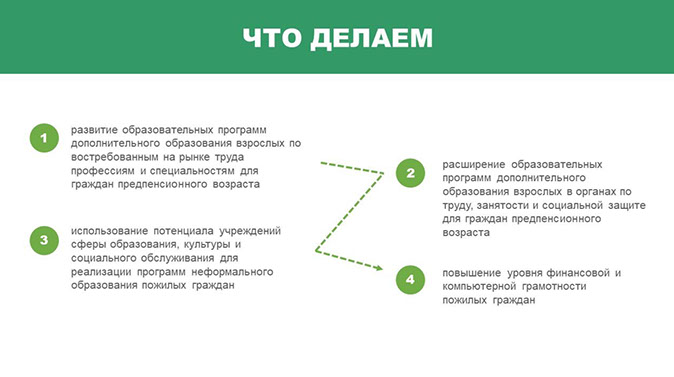 ЧТО ДЕЛАЕМ

1

развитие образовательных программ дополнительного образования взрослых по востребованным на рынке труда профессиям и специальностям для граждан предпенсионного возраста

2

расширение образовательных программ дополнительного образования взрослых в органах по труду, занятости и социальной защите для граждан предпенсионного возраста

3

использование потенциала учреждений сферы образования, культуры и социального обслуживания для реализации программ неформального образования пожилых граждан

4

повышение уровня финансовой и компьютерной грамотности пожилых граждан